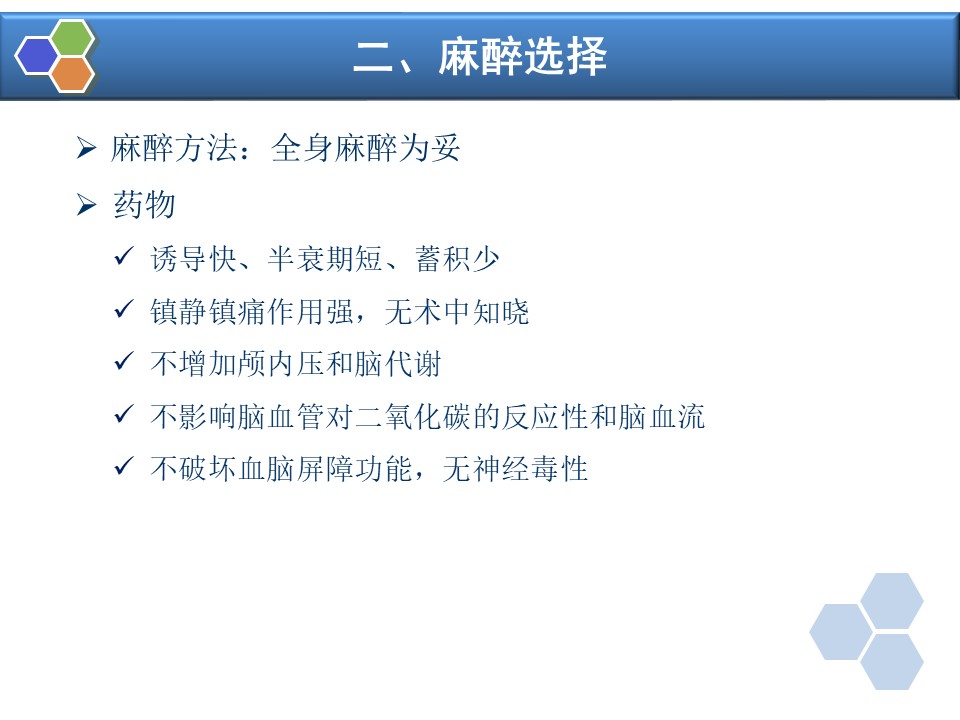 二、麻醉选择

➢ 麻醉方法：全身麻醉为妥

➢ 药物

✓ 诱导快、半衰期短、蓄积少

✓ 镇静镇痛作用强，无术中知晓

✓ 不增加颅内压和脑代谢

✓ 不影响脑血管对二氧化碳的反应性和脑血流

✓ 不破坏血脑屏障功能，无神经毒性